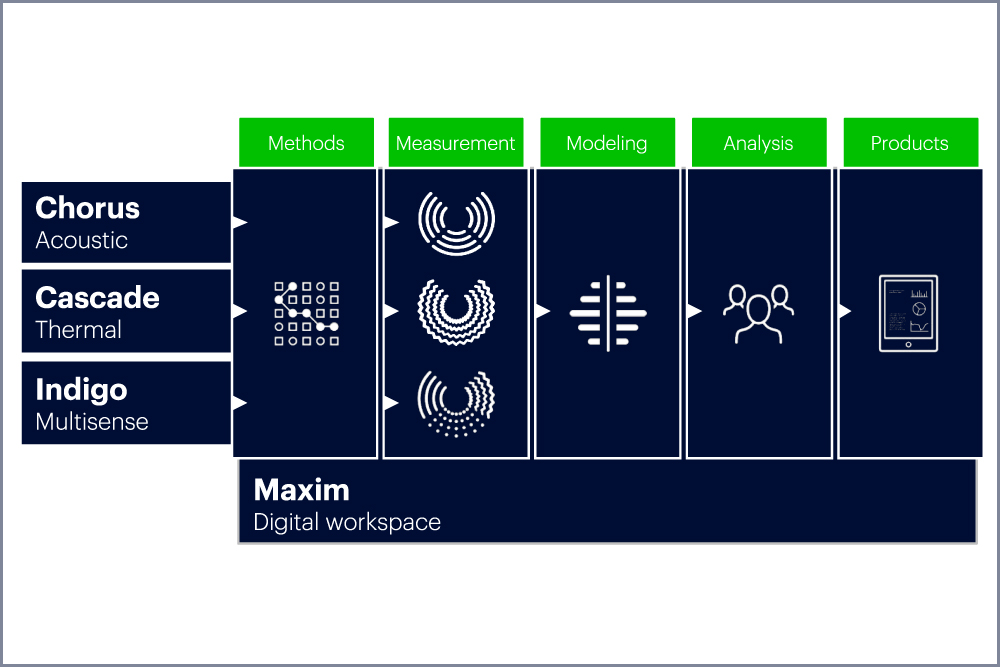 Methods

Measurement

Modeling

Analysis

Products

Chorus
Acoustic

Cascade
Thermal

Indigo
Multisense

Maxim
Digital workspace